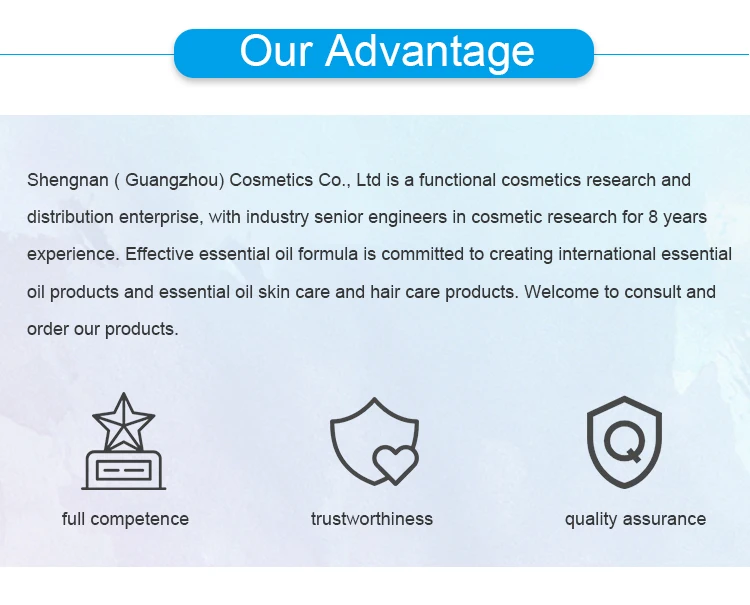 Our Advantage

Shengnan ( Guangzhou) Cosmetics Co., Ltd is a functional cosmetics research and distribution enterprise, with industry senior engineers in cosmetic research for 8 years experience. Effective essential oil formula is committed to creating international essential oil products and essential oil skin care and hair care products. Welcome to consult and order our products.

Q

full competence

trustworthiness

quality assurance